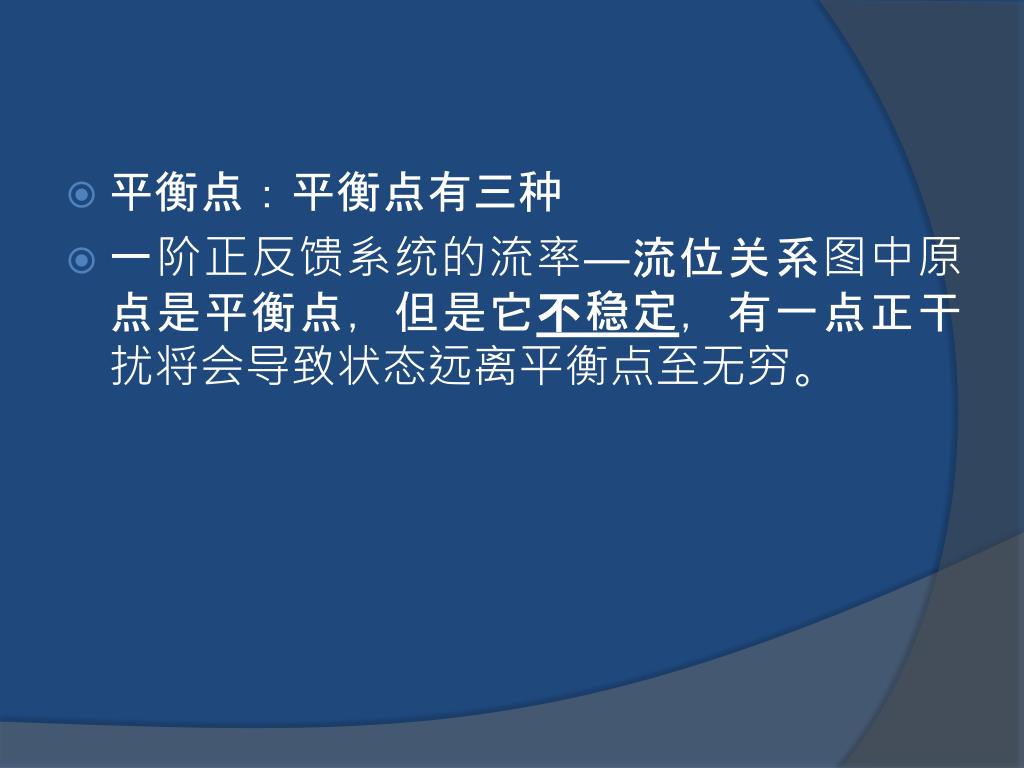 平衡点：平衡点有三种

一阶正反馈系统的流率—流位关系图中原点是平衡点，但是它不稳定，有一点正干扰将会导致状态远离平衡点至无穷。